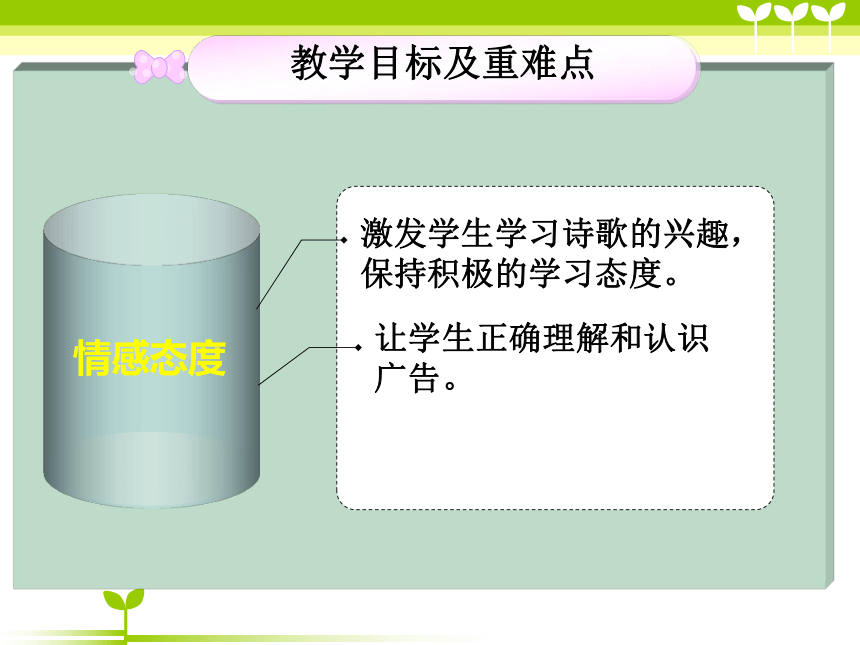 教学目标及重难点

情感态度

激发学生学习诗歌的兴趣，保持积极的学习态度。

让学生正确理解和认识广告。